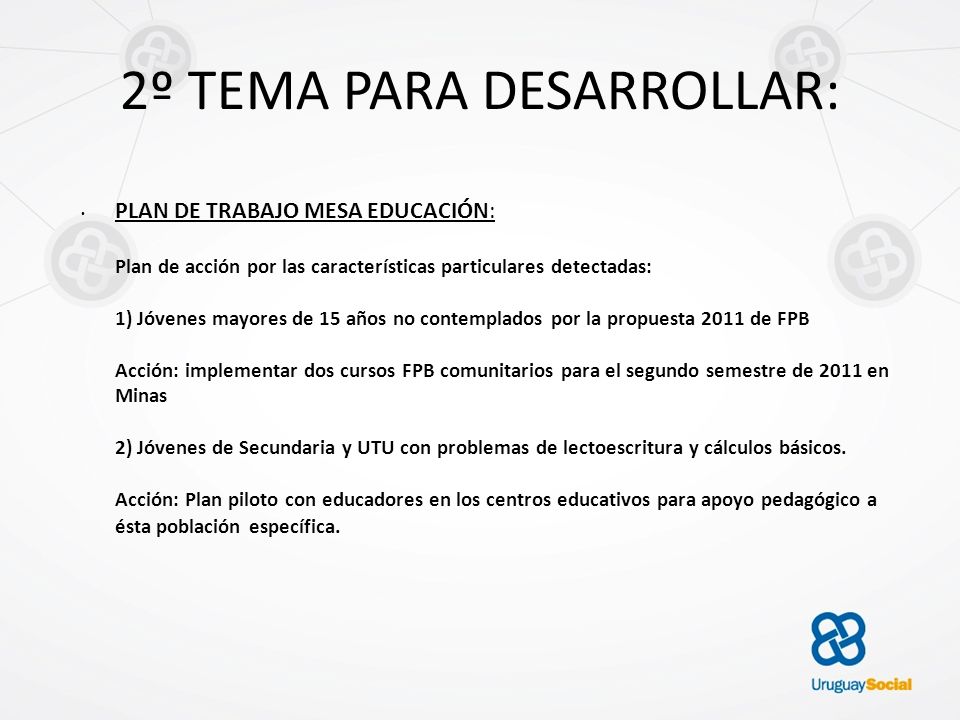 2º TEMA PARA DESARROLLAR:

• PLAN DE TRABAJO MESA EDUCACIÓN:

Plan de acción por las características particulares detectadas:

1) Jóvenes mayores de 15 años no contemplados por la propuesta 2011 de FPB

Acción: implementar dos cursos FPB comunitarios para el segundo semestre de 2011 en Minas

2) Jóvenes de Secundaria y UTU con problemas de lectoescritura y cálculos básicos.

Acción: Plan piloto con educadores en los centros educativos para apoyo pedagógico a ésta población específica.

UruguaySocial